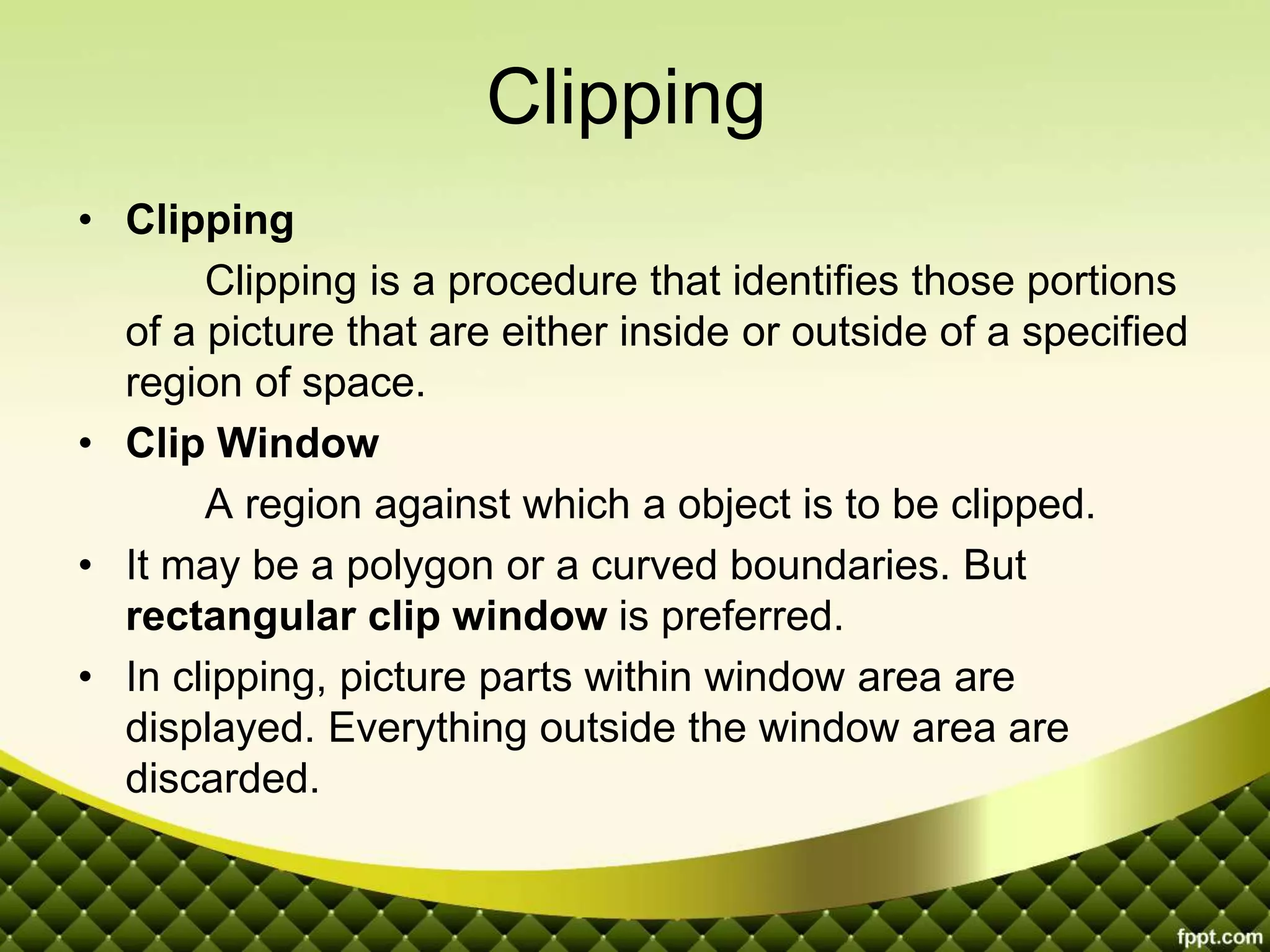 Clipping

• Clipping
Clipping is a procedure that identifies those portions of a picture that are either inside or outside of a specified region of space.

• Clip Window
A region against which a object is to be clipped.

• It may be a polygon or a curved boundaries. But rectangular clip window is preferred.

• In clipping, picture parts within window area are displayed. Everything outside the window area are discarded.

fppt.com